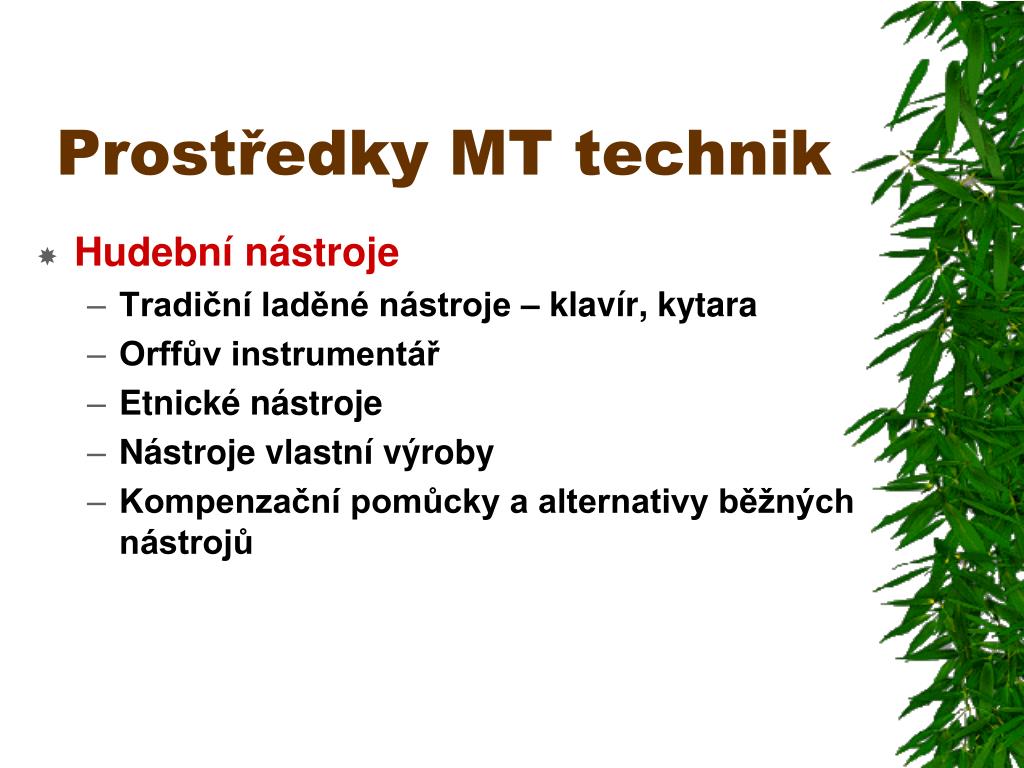 Prostředky MT technik

Hudební nástroje
– Tradiční laděné nástroje – klavír, kytara
– Orffův instrumentář
– Etnické nástroje
– Nástroje vlastní výroby
– Kompenzační pomůcky a alternativy běžných nástrojů